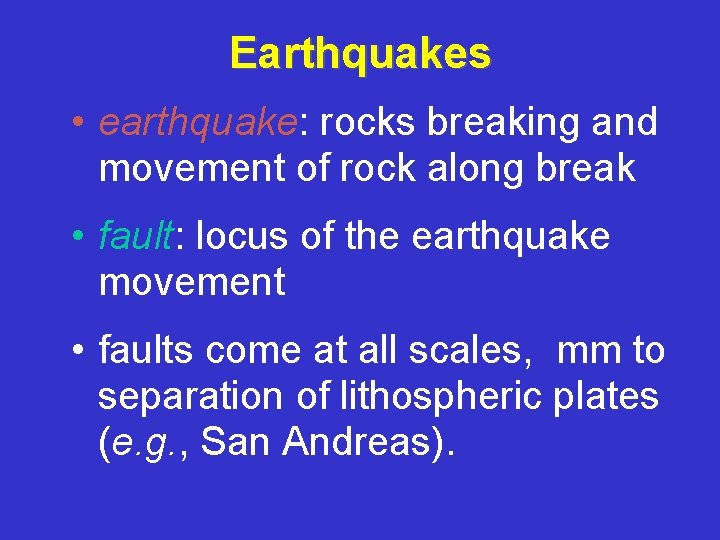 Earthquakes

• earthquake: rocks breaking and movement of rock along break

• fault: locus of the earthquake movement

• faults come at all scales, mm to separation of lithospheric plates (e.g., San Andreas).